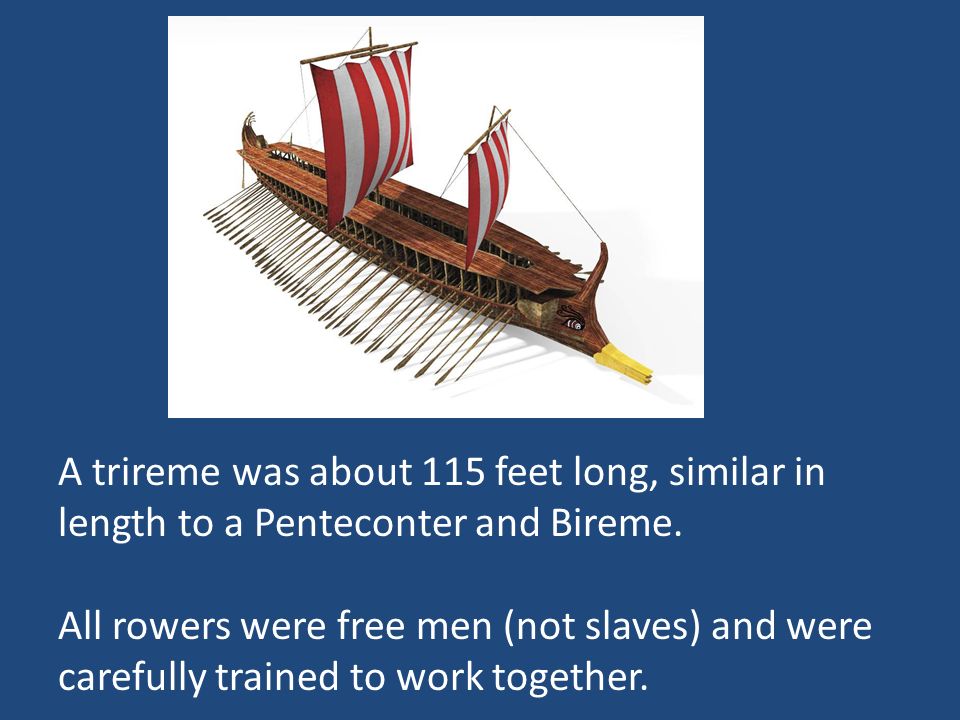 A trireme was about 115 feet long, similar in length to a Penteconter and Bireme.

All rowers were free men (not slaves) and were carefully trained to work together.